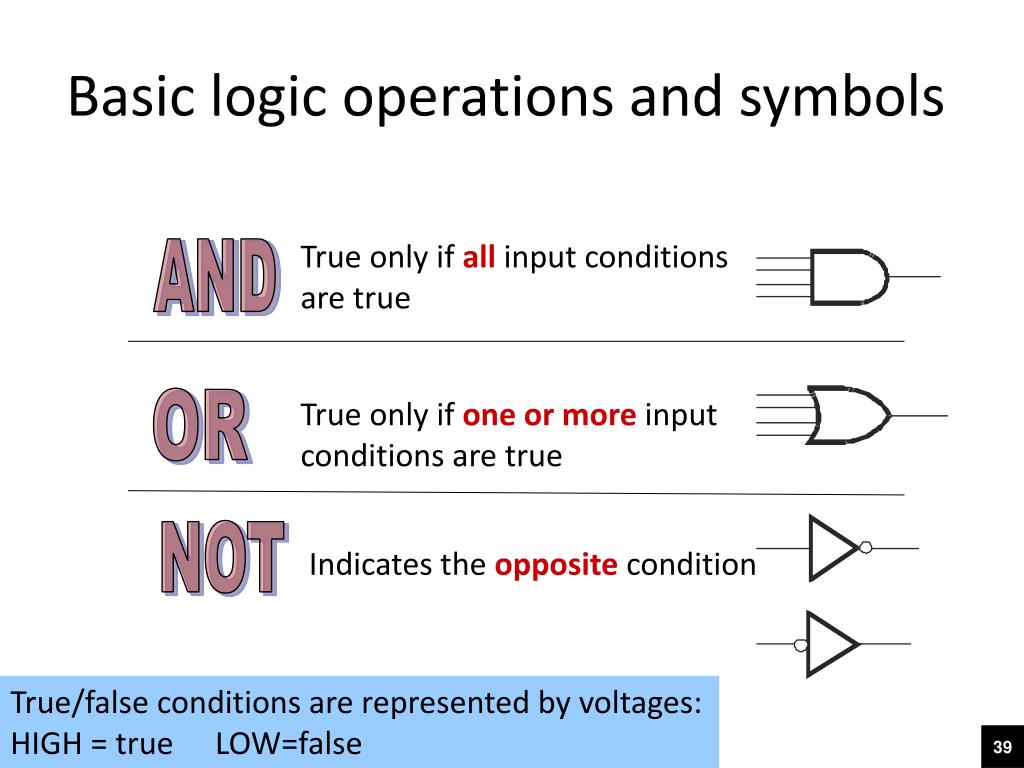 Basic logic operations and symbols

AND True only if all input conditions are true

OR True only if one or more input conditions are true

NOT Indicates the opposite condition

True/false conditions are represented by voltages:
HIGH = true LOW=false

39